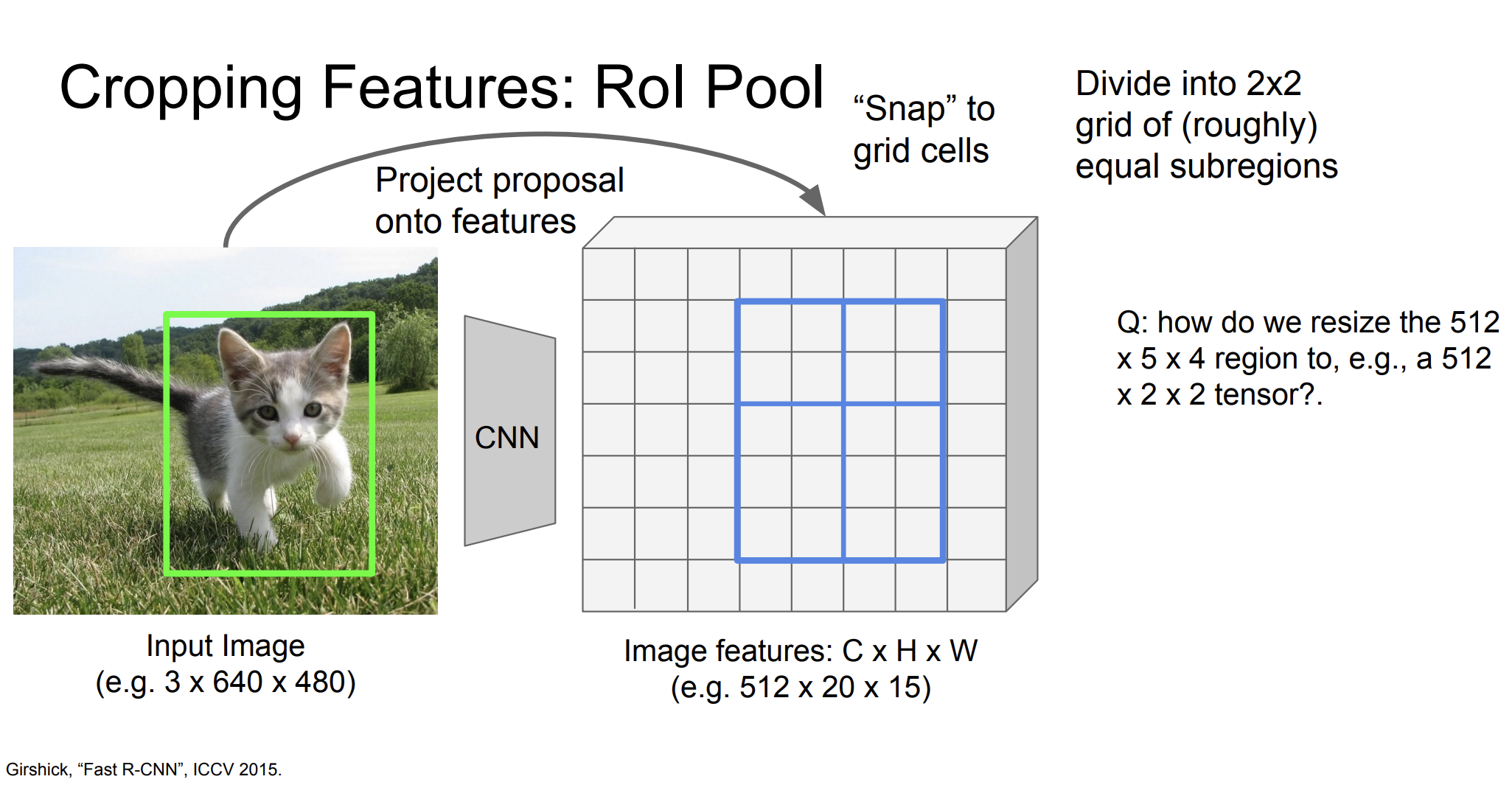 Cropping Features: RoI Pool

“Snap” to grid cells

Divide into 2x2 grid of (roughly) equal subregions

Project proposal onto features

CNN

Q: how do we resize the 512 x 5 x 4 region to, e.g., a 512 x 2 x 2 tensor?.

Input Image
(e.g. 3 x 640 x 480)

Image features: C x H x W
(e.g. 512 x 20 x 15)

Girshick, “Fast R-CNN”, ICCV 2015.